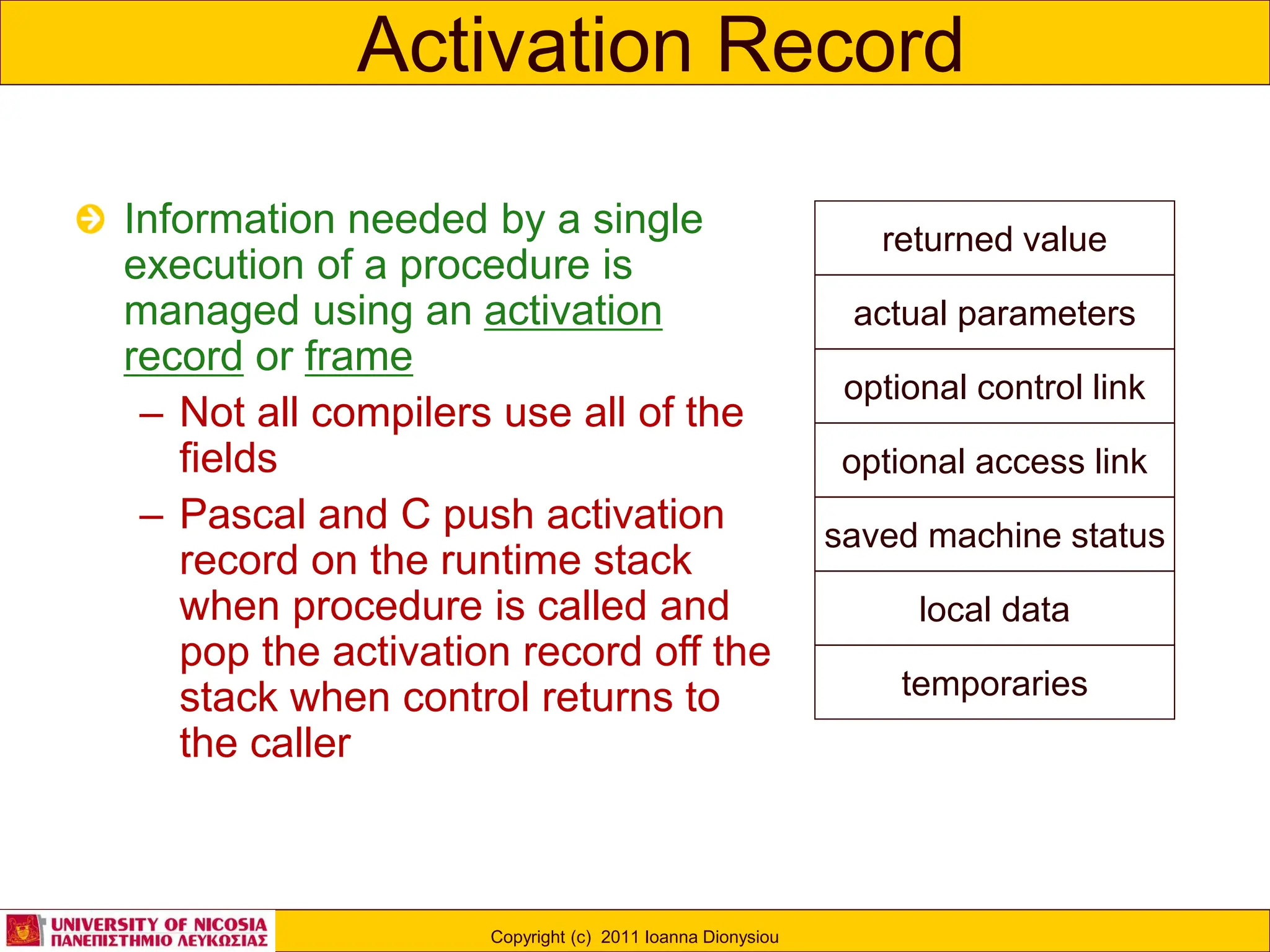 Activation Record

Information needed by a single execution of a procedure is managed using an activation record or frame

– Not all compilers use all of the fields

– Pascal and C push activation record on the runtime stack when procedure is called and pop the activation record off the stack when control returns to the caller

| returned value |
|---|
| actual parameters |
| optional control link |
| optional access link |
| saved machine status |
| local data |
| temporaries |

UNIVERSITY OF NICOSIA
ΠΑΝΕΠΙΣΤΗΜΙΟ ΛΕΥΚΩΣΙΑΣ

Copyright (c) 2011 Ioanna Dionysiou